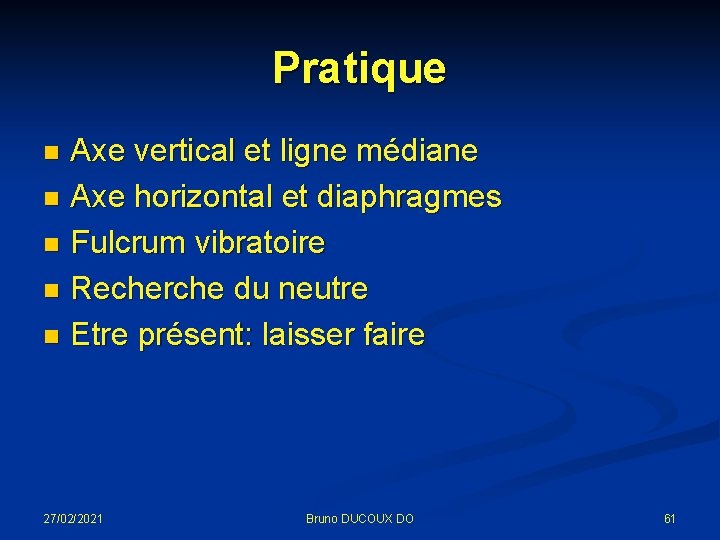 Pratique

- Axe vertical et ligne médiane
- Axe horizontal et diaphragmes
- Fulcrum vibratoire
- Recherche du neutre
- Etre présent: laisser faire

27/02/2021

Bruno DUCOUX DO

61